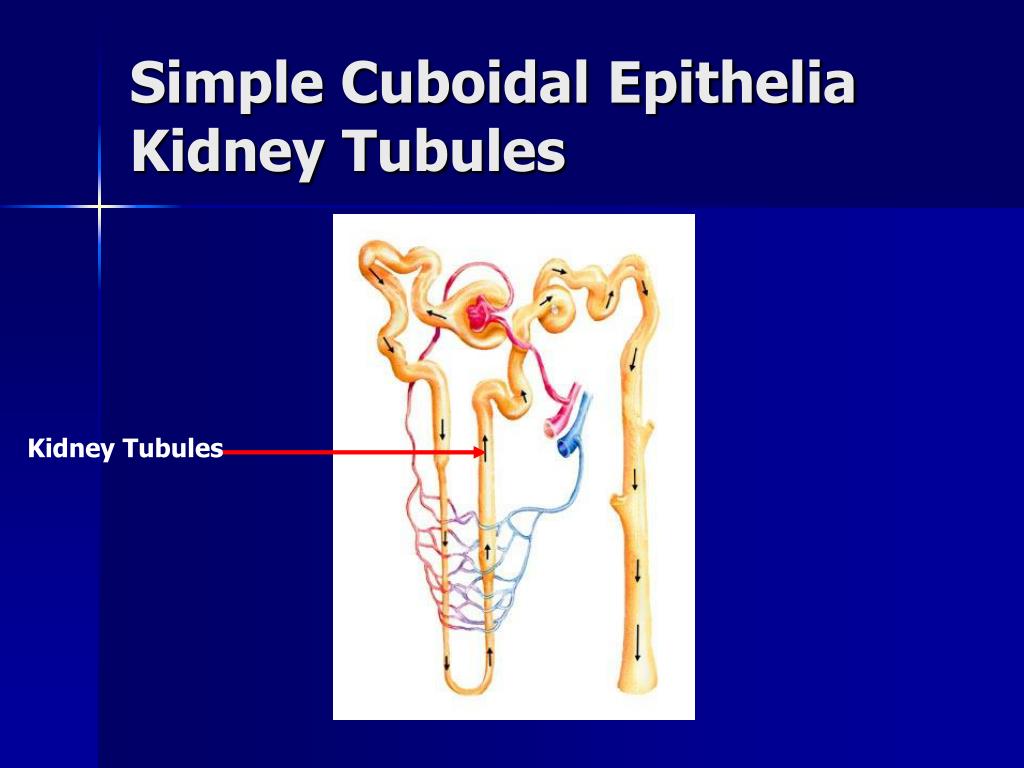 Simple Cuboidal Epithelia
Kidney Tubules

Kidney Tubules